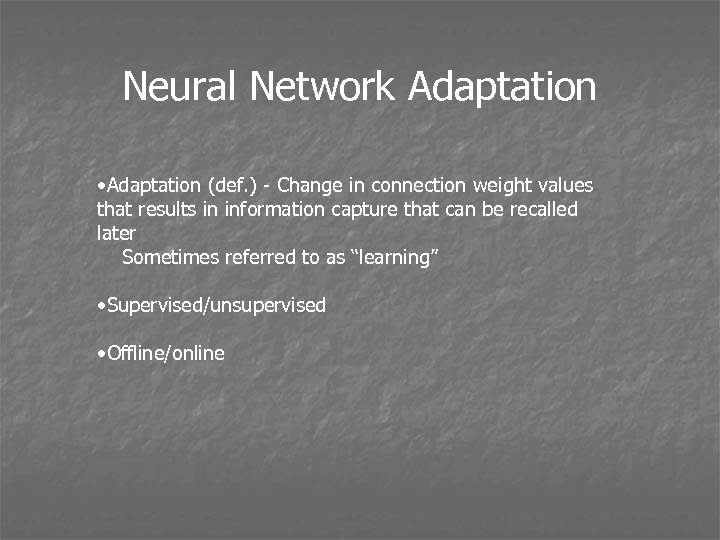 Neural Network Adaptation

•Adaptation (def.) - Change in connection weight values that results in information capture that can be recalled later
Sometimes referred to as “learning”

•Supervised/unsupervised

•Offline/online